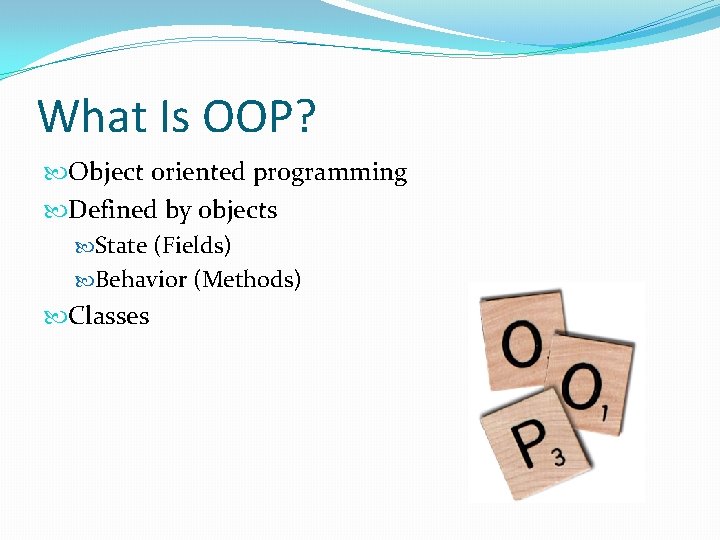 What Is OOP?

Object oriented programming

Defined by objects

State (Fields)

Behavior (Methods)

Classes

O

O 1

P 3